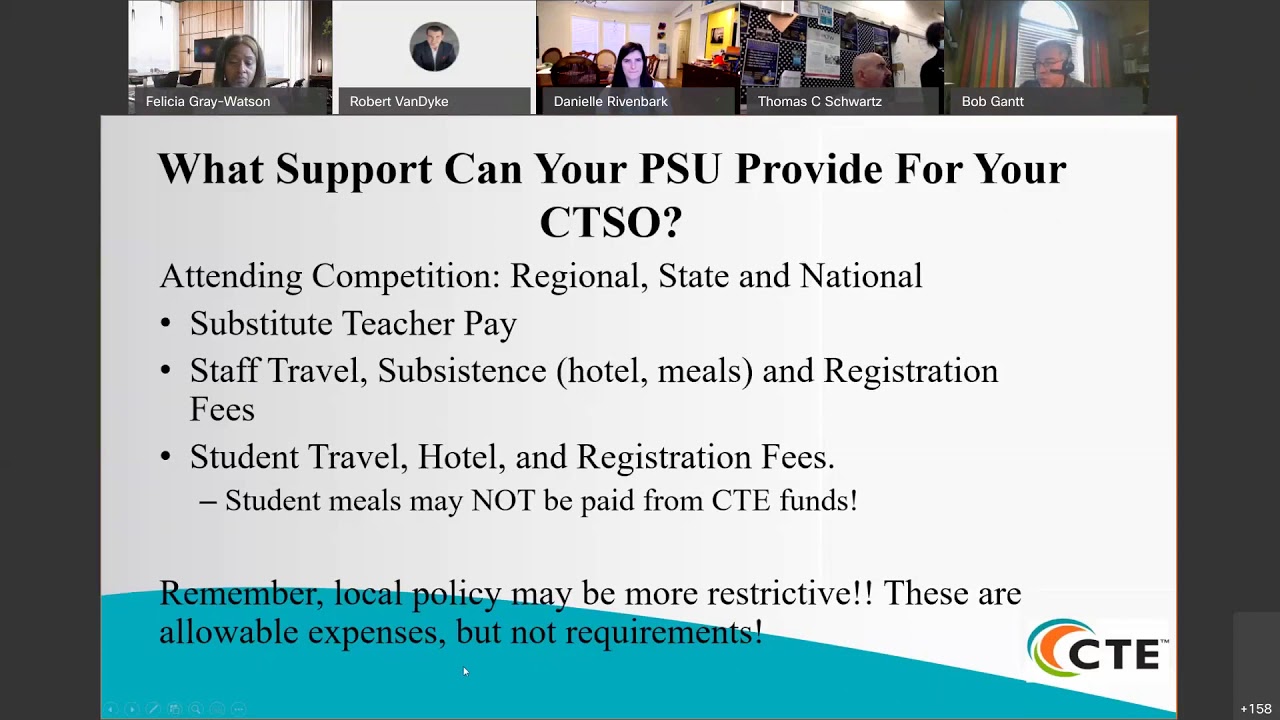 Felicia Gray-Watson
Robert VanDyke
Danielle Rivenbark
Thomas C Schwartz
Bob Gantt

What Support Can Your PSU Provide For Your CTSO?

Attending Competition: Regional, State and National

• Substitute Teacher Pay
• Staff Travel, Subsistence (hotel, meals) and Registration Fees
• Student Travel, Hotel, and Registration Fees.
– Student meals may NOT be paid from CTE funds!

Remember, local policy may be more restrictive!! These are allowable expenses, but not requirements!

CTE™

+158